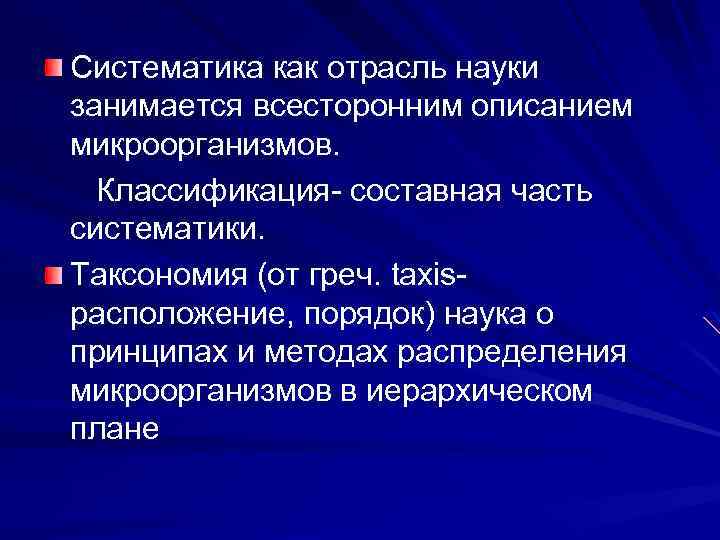 Систематика как отрасль науки занимается всесторонним описанием микроорганизмов.

Классификация- составная часть систематики.

Таксономия (от греч. taxis- расположение, порядок) наука о принципах и методах распределения микроорганизмов в иерархическом плане